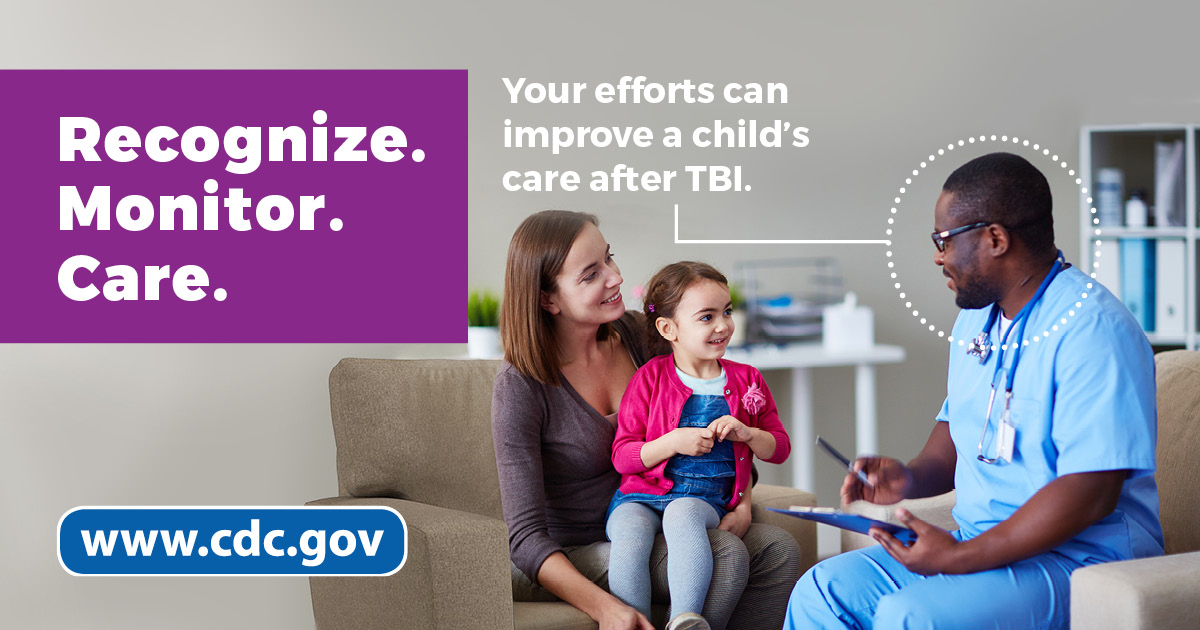 Recognize.
Monitor.
Care.

Your efforts can improve a child's care after TBI.

www.cdc.gov